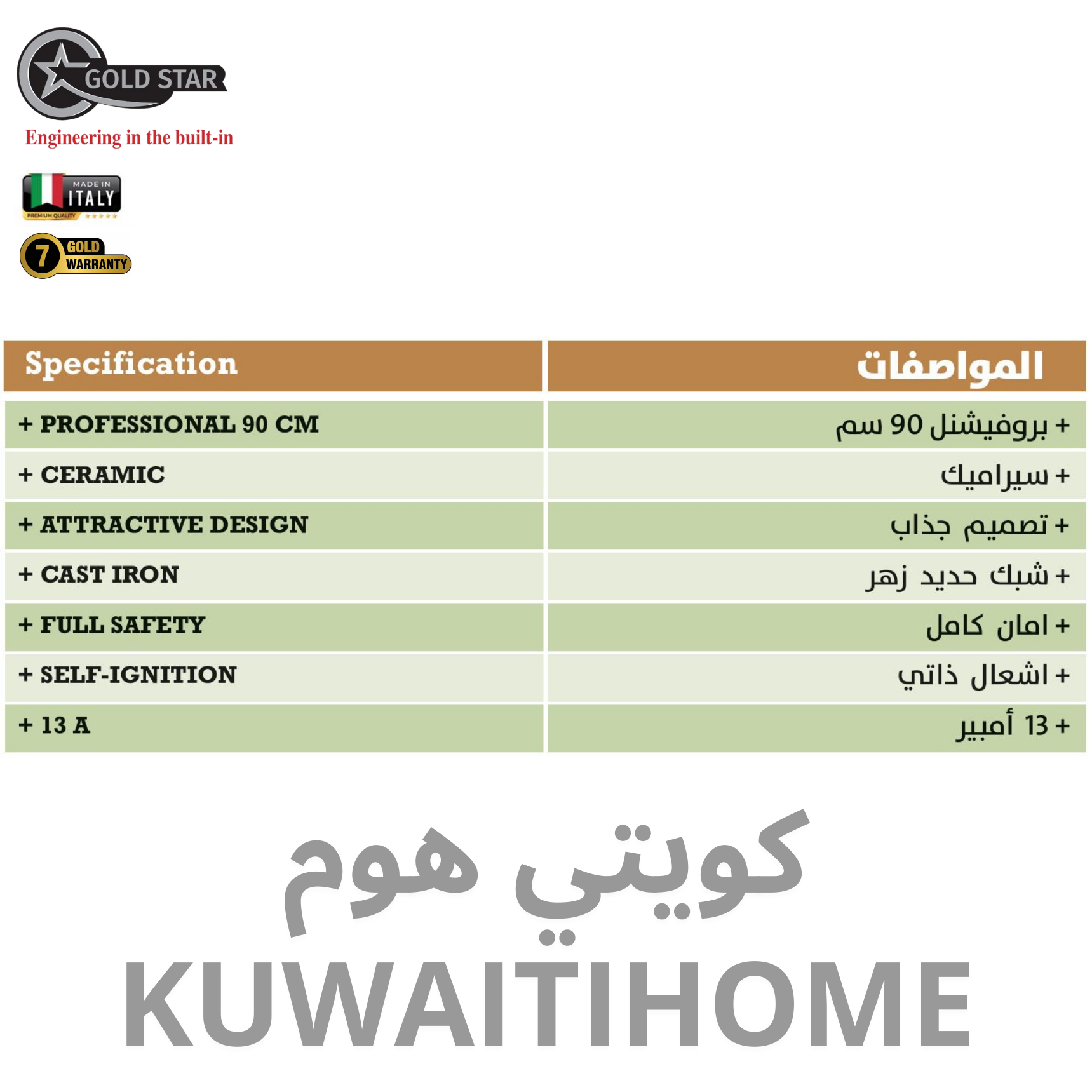 GOLD STAR
Engineering in the built-in

MADE IN ITALY
PREMIUM QUALITY

7 GOLD WARRANTY

| Specification | المواصفات |
|---|---|
| + PROFESSIONAL 90 CM | + بروفيشنل 90 سم |
| + CERAMIC | + سيراميك |
| + ATTRACTIVE DESIGN | + تصميم جذاب |
| + CAST IRON | + شبك حديد زهر |
| + FULL SAFETY | + امان كامل |
| + SELF-IGNITION | + اشعال ذاتي |
| + 13 A | + 13 أمبير |

كويتي هوم
KUWAITIHOME